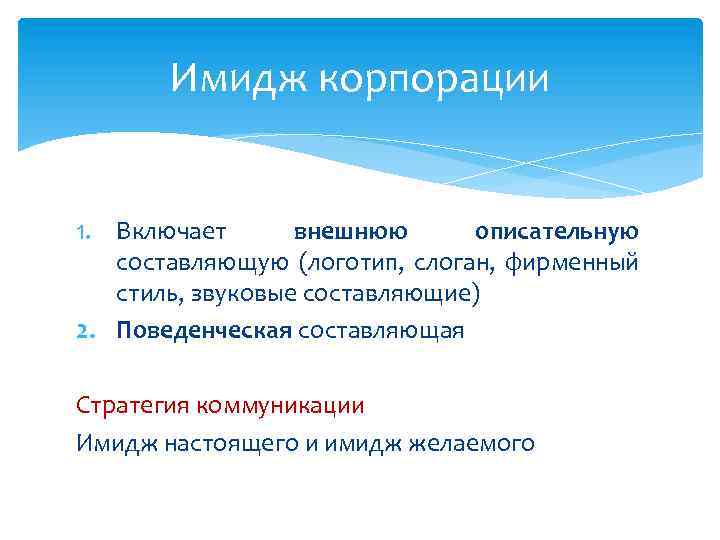 Имидж корпорации

1. Включает внешнюю описательную составляющую (логотип, слоган, фирменный стиль, звуковые составляющие)
2. Поведенческая составляющая

Стратегия коммуникации

Имидж настоящего и имидж желаемого